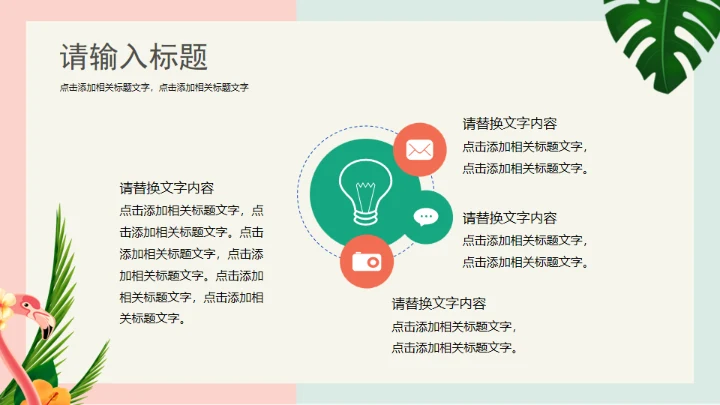 请输入标题

点击添加相关标题文字，点击添加相关标题文字

请替换文字内容
点击添加相关标题文字，点击添加相关标题文字。点击添加相关标题文字，点击添加相关标题文字。点击添加相关标题文字，点击添加相关标题文字。

请替换文字内容
点击添加相关标题文字，
点击添加相关标题文字。

请替换文字内容
点击添加相关标题文字，
点击添加相关标题文字。

请替换文字内容
点击添加相关标题文字，
点击添加相关标题文字。